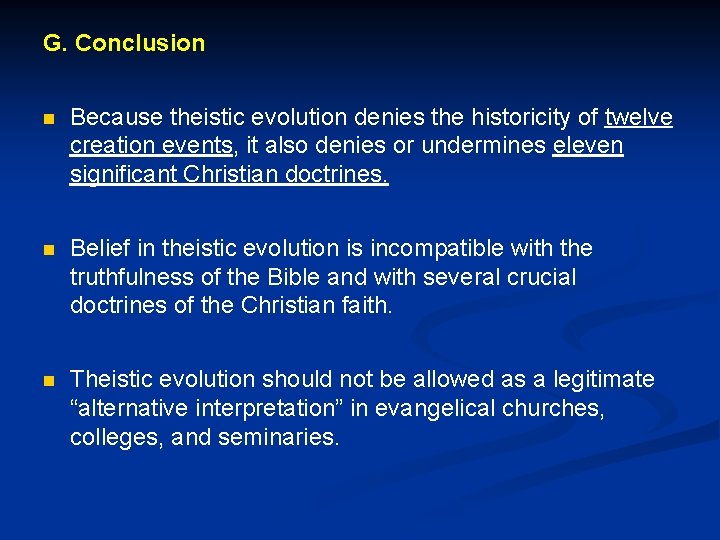 G. Conclusion

Because theistic evolution denies the historicity of twelve creation events, it also denies or undermines eleven significant Christian doctrines.

Belief in theistic evolution is incompatible with the truthfulness of the Bible and with several crucial doctrines of the Christian faith.

Theistic evolution should not be allowed as a legitimate “alternative interpretation” in evangelical churches, colleges, and seminaries.